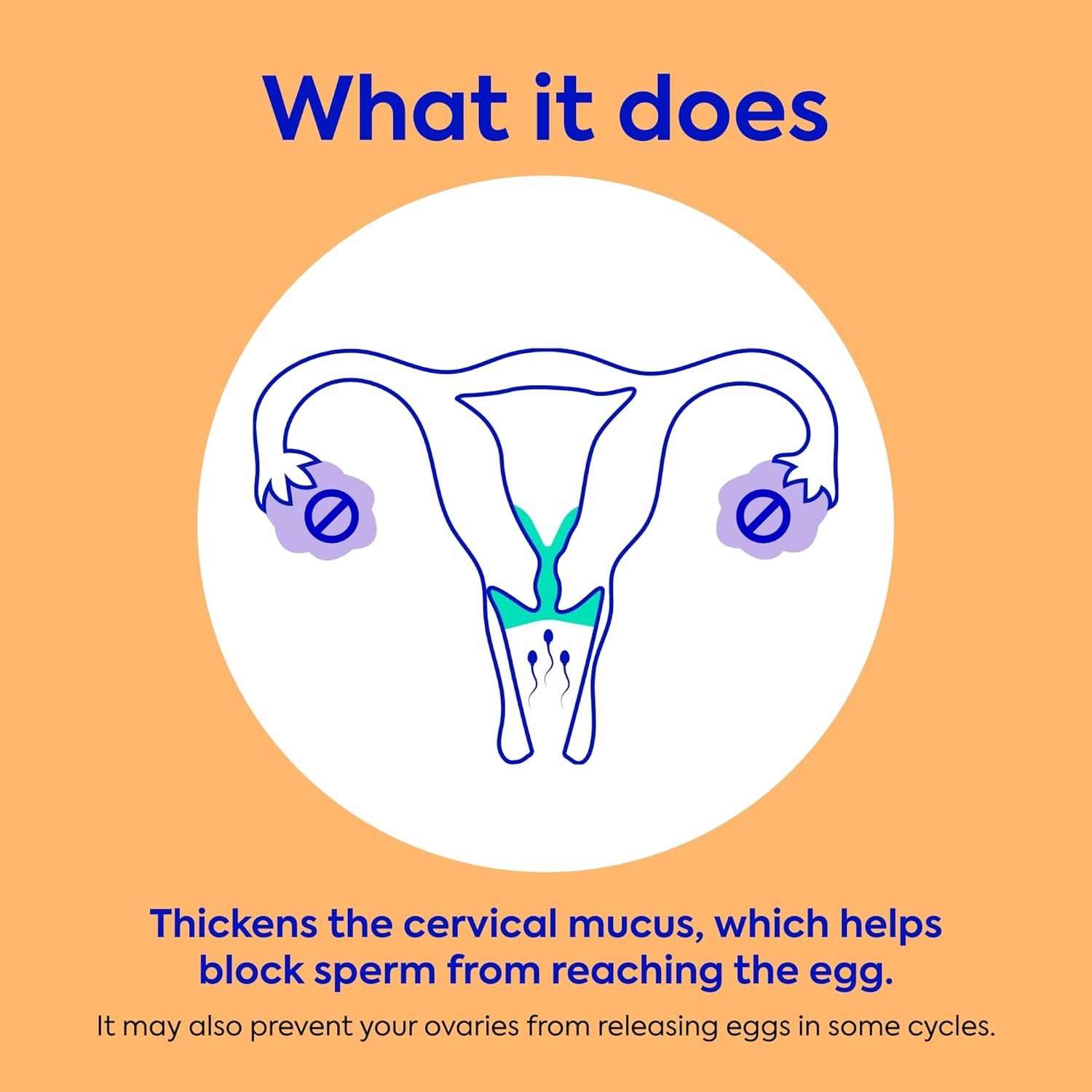 What it does

Thickens the cervical mucus, which helps block sperm from reaching the egg.

It may also prevent your ovaries from releasing eggs in some cycles.